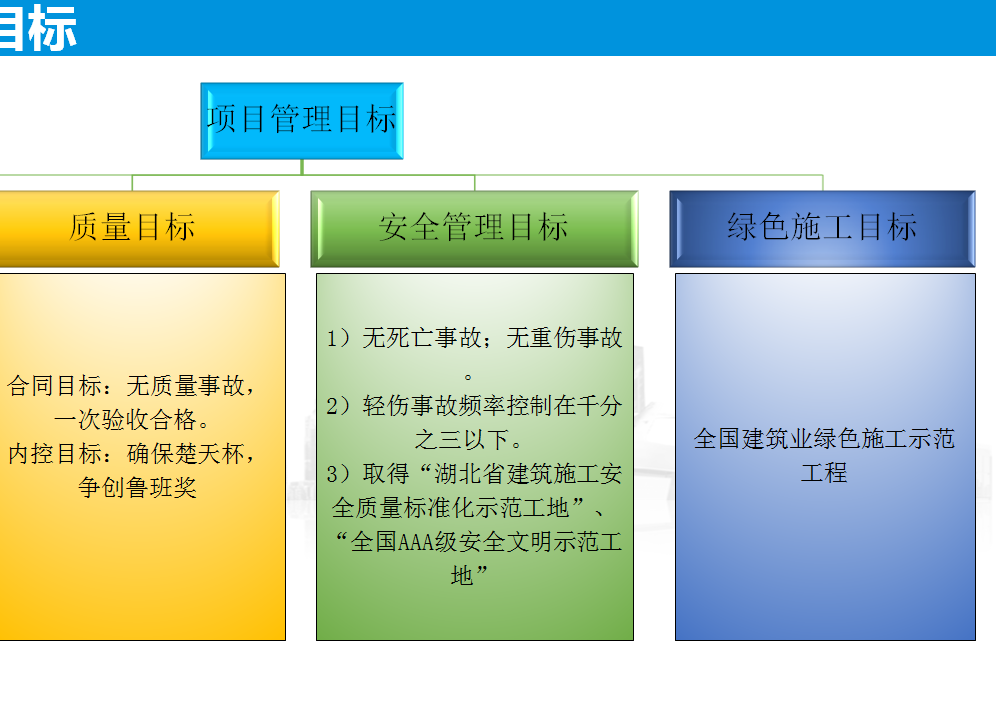 目标

项目管理目标

质量目标

安全管理目标

绿色施工目标

合同目标：无质量事故，一次验收合格。
内控目标：确保楚天杯，争创鲁班奖

1）无死亡事故；无重伤事故。
2）轻伤事故频率控制在千分之三以下。
3）取得“湖北省建筑施工安全质量标准化示范工地”、“全国AAA级安全文明示范工地”

全国建筑业绿色施工示范工程